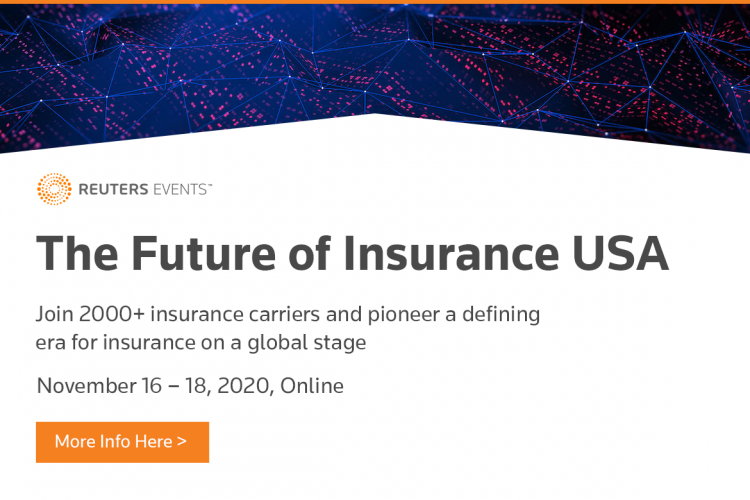 REUTERS EVENTS™

The Future of Insurance USA

Join 2000+ insurance carriers and pioneer a defining era for insurance on a global stage

November 16 – 18, 2020, Online

More Info Here >